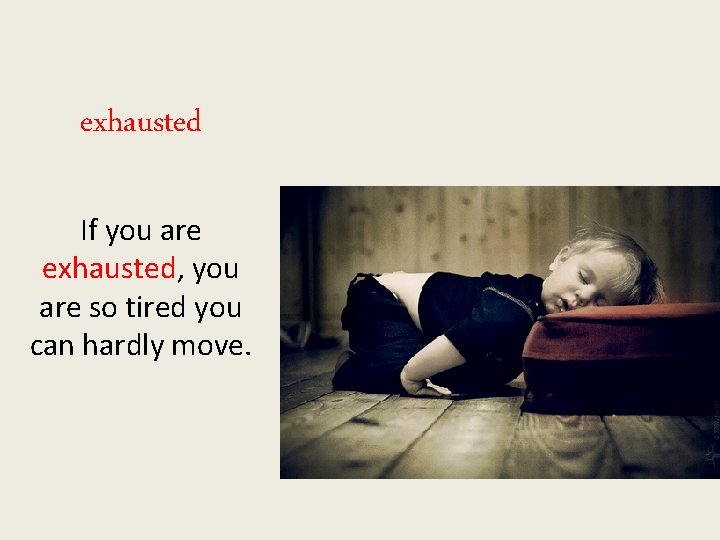 exhausted

If you are exhausted, you are so tired you can hardly move.